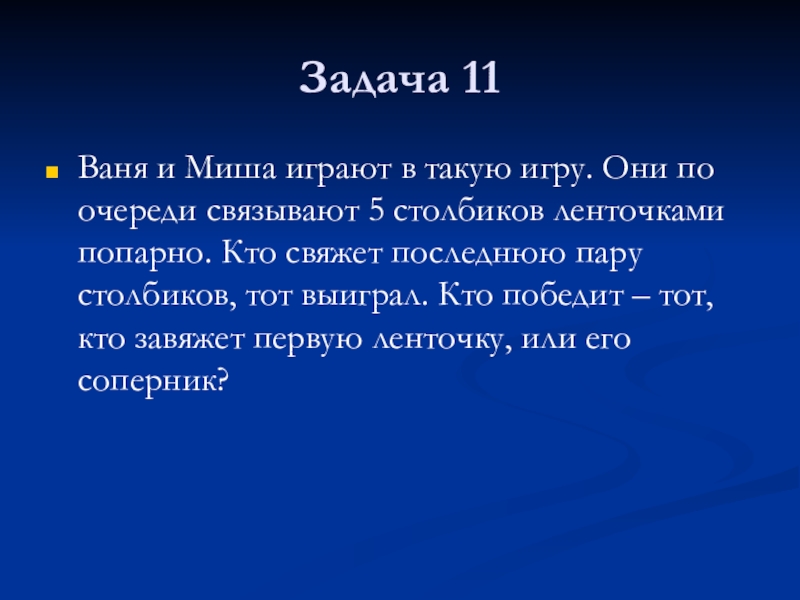 Задача 11

Ваня и Миша играют в такую игру. Они по очереди связывают 5 столбиков ленточками попарно. Кто свяжет последнюю пару столбиков, тот выиграл. Кто победит – тот, кто завяжет первую ленточку, или его соперник?